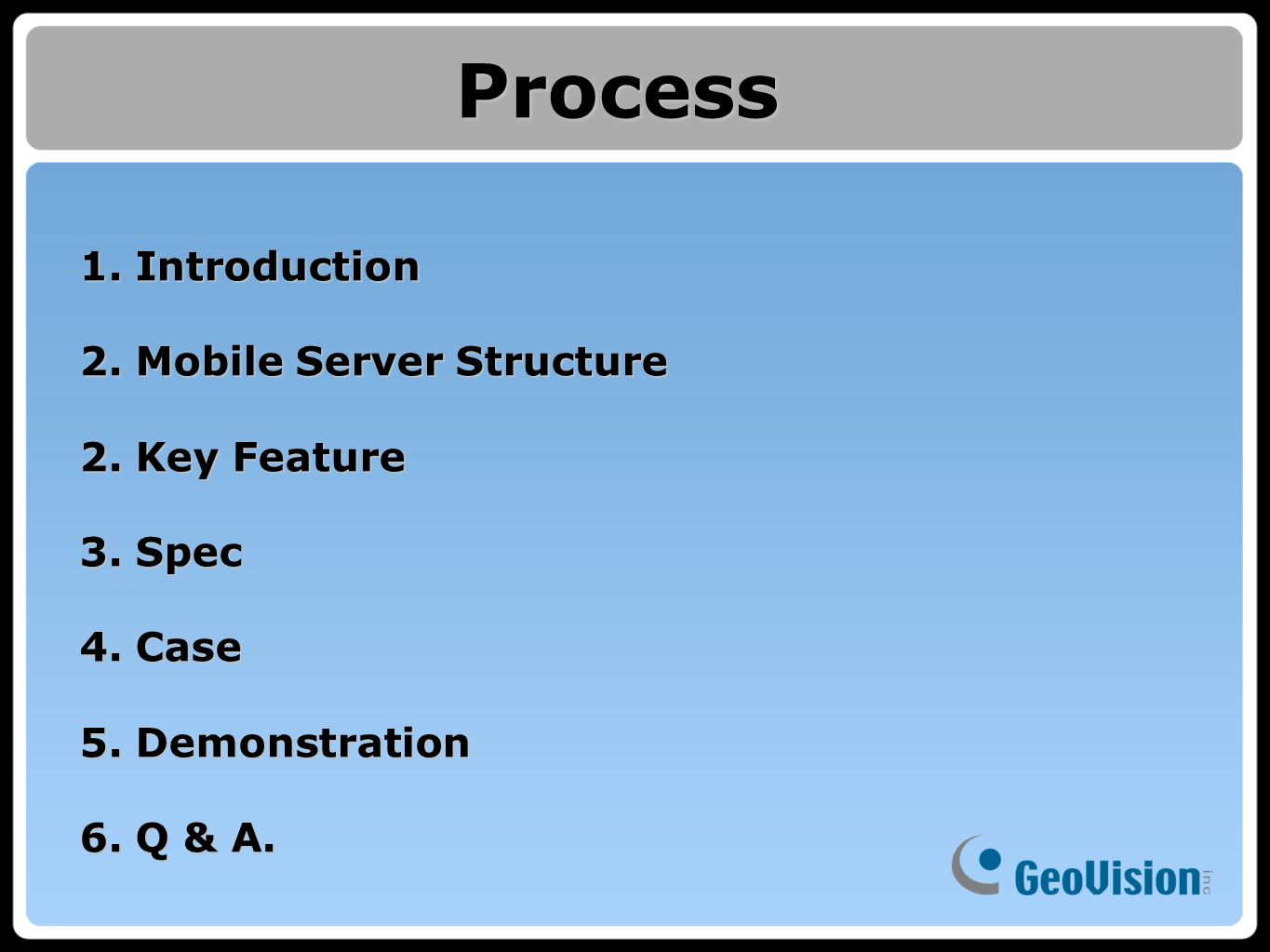 Process

1. Introduction

2. Mobile Server Structure

2. Key Feature

3. Spec

4. Case

5. Demonstration

6. Q & A.

GeoVision inc